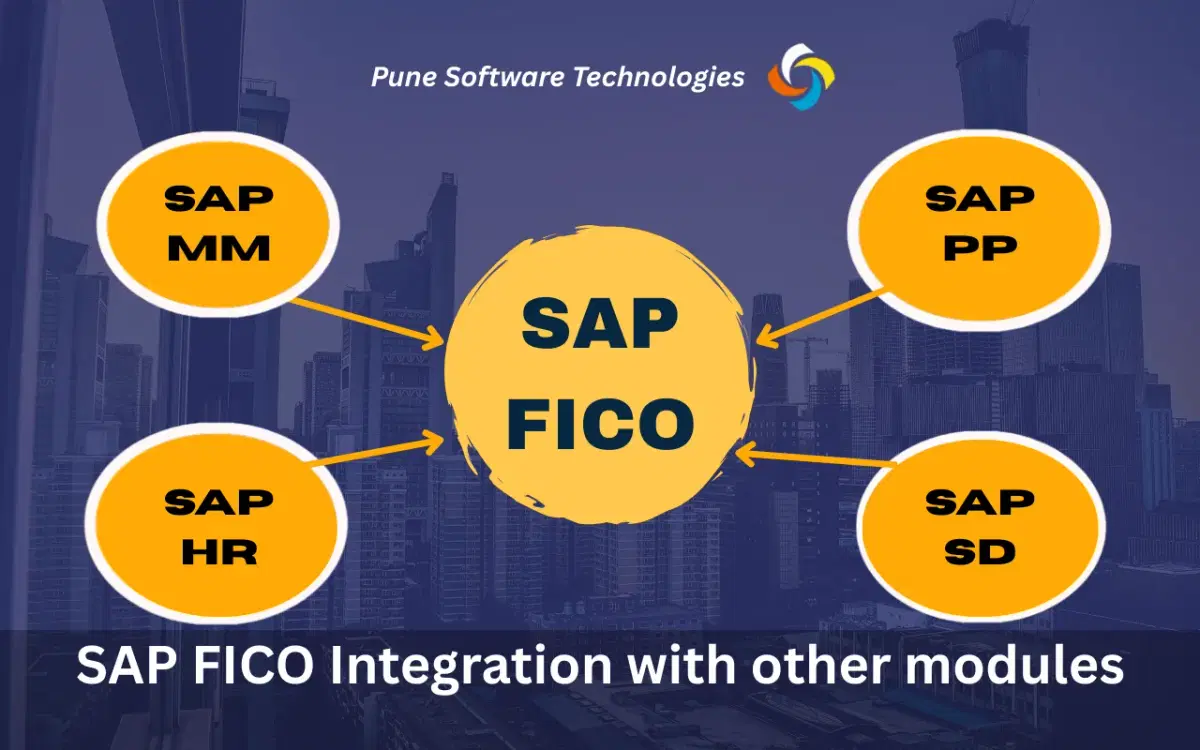 Pune Software Technologies

SAP MM

SAP PP

SAP FICO

SAP HR

SAP SD

SAP FICO Integration with other modules